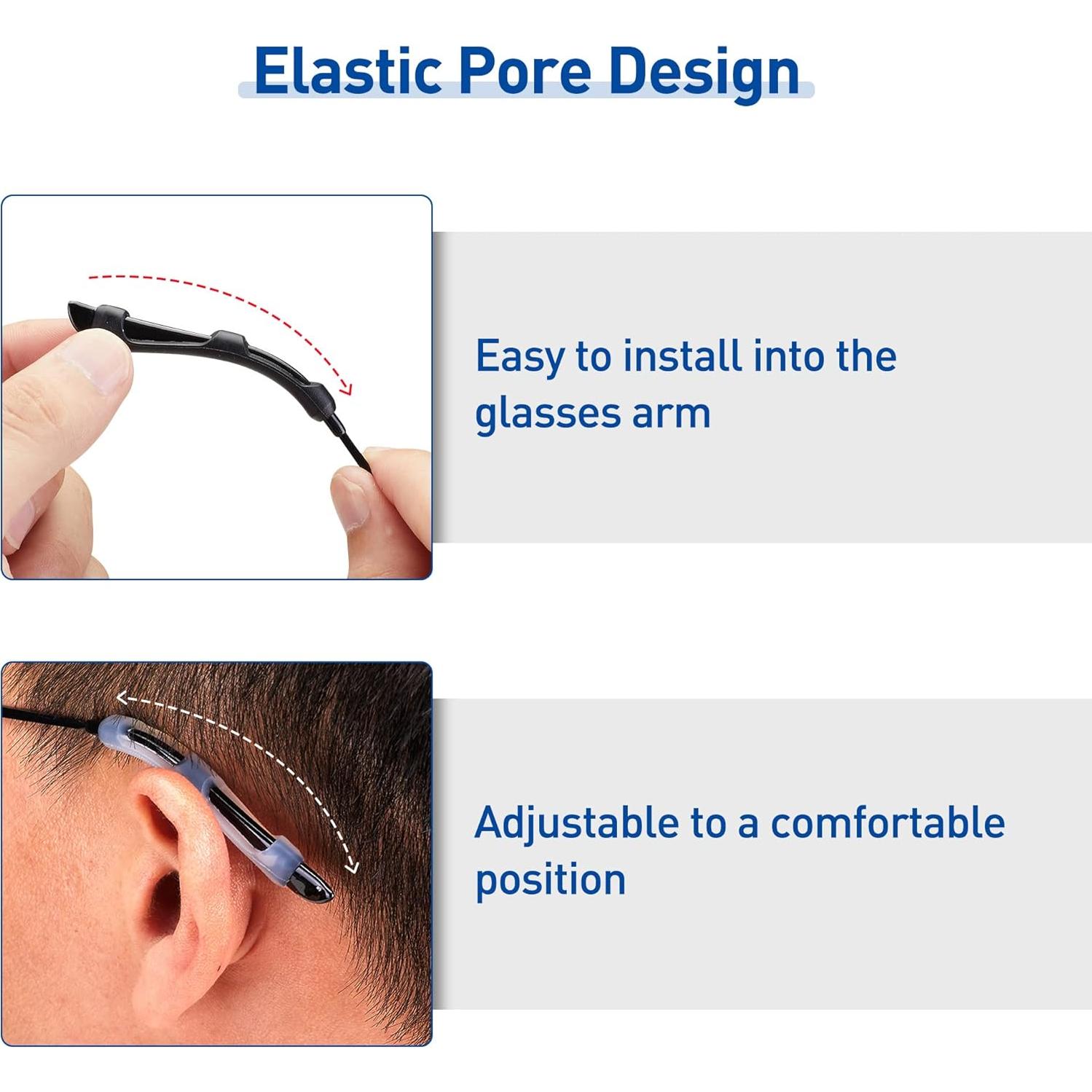 Elastic Pore Design

Easy to install into the glasses arm

Adjustable to a comfortable position